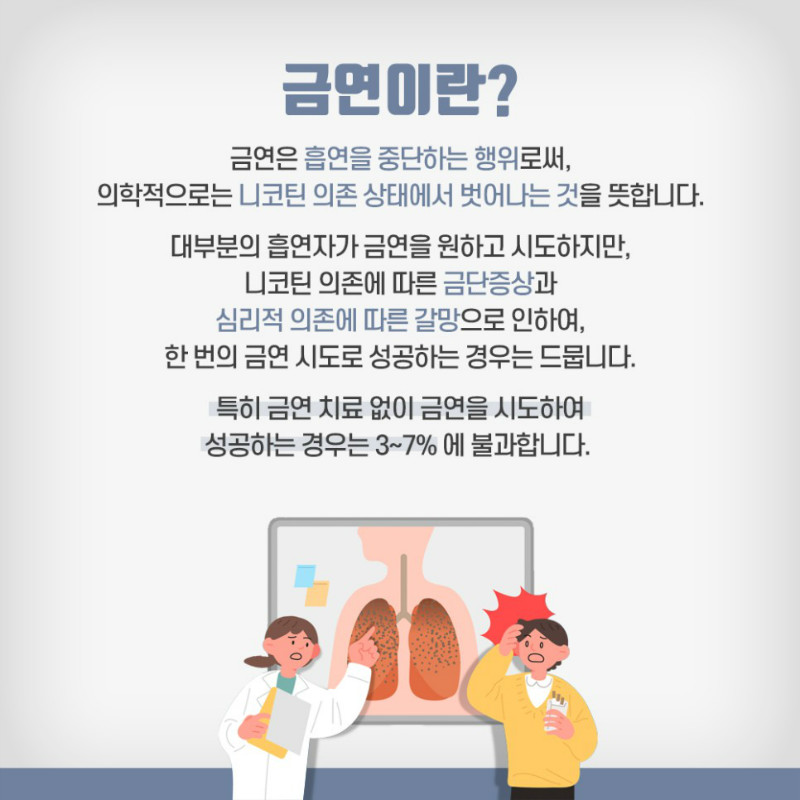 금연이란?

금연은 흡연을 중단하는 행위로써,
의학적으로는 니코틴 의존 상태에서 벗어나는 것을 뜻합니다.

대부분의 흡연자가 금연을 원하고 시도하지만,
니코틴 의존에 따른 금단증상과
심리적 의존에 따른 갈망으로 인하여,
한 번의 금연 시도로 성공하는 경우는 드뭅니다.

특히 금연 치료 없이 금연을 시도하여
성공하는 경우는 3~7% 에 불과합니다.